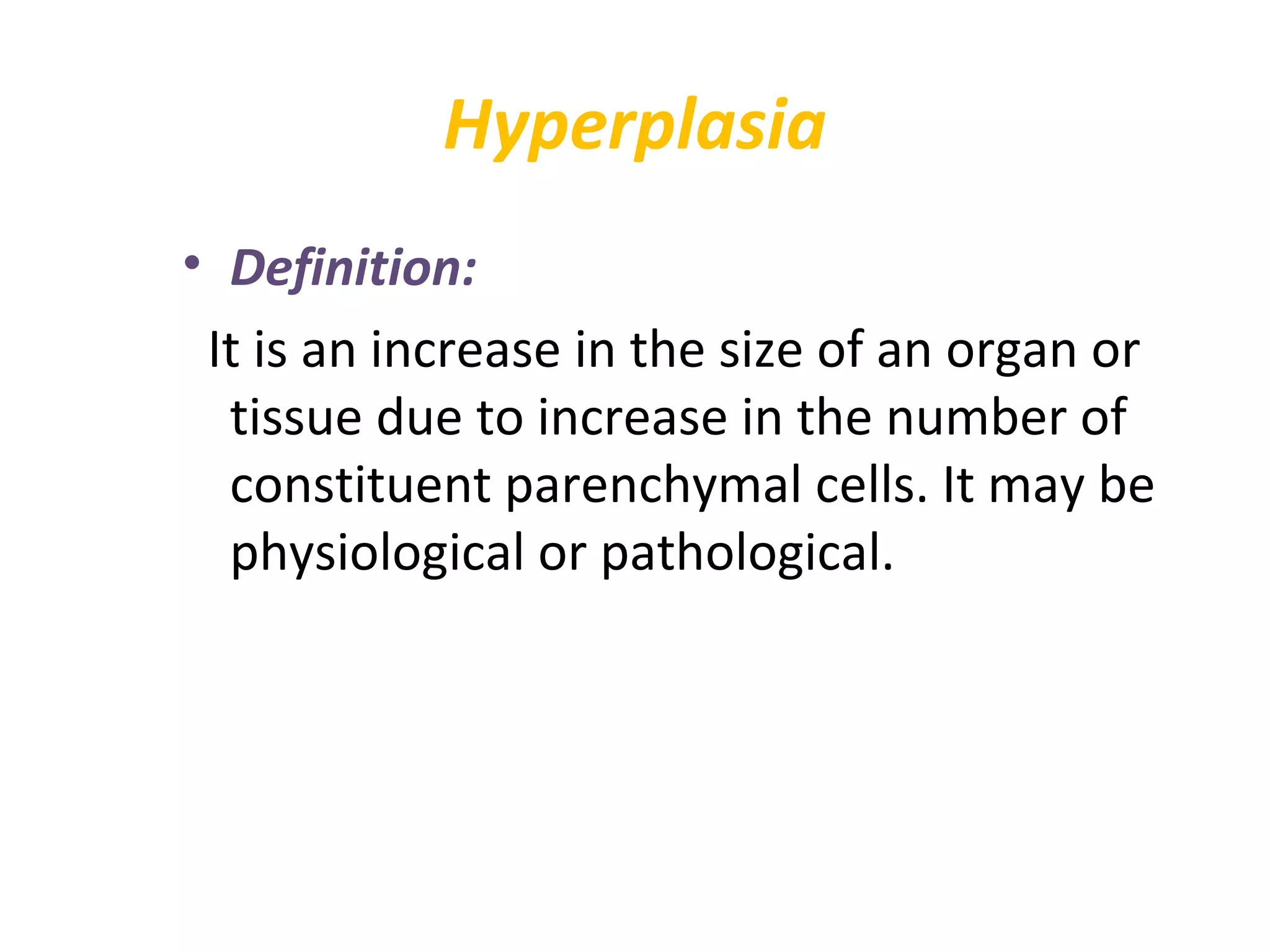 Hyperplasia

• Definition:

It is an increase in the size of an organ or tissue due to increase in the number of constituent parenchymal cells. It may be physiological or pathological.